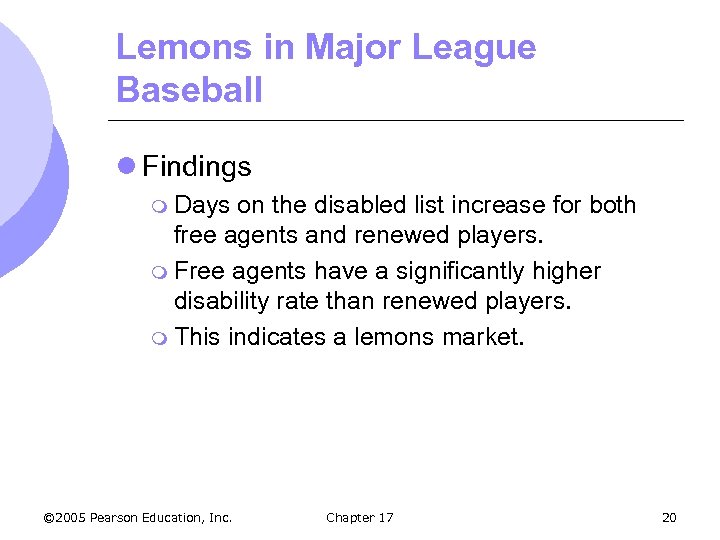 Lemons in Major League Baseball

Findings

Days on the disabled list increase for both free agents and renewed players.

Free agents have a significantly higher disability rate than renewed players.

This indicates a lemons market.

©2005 Pearson Education, Inc.

Chapter 17

20